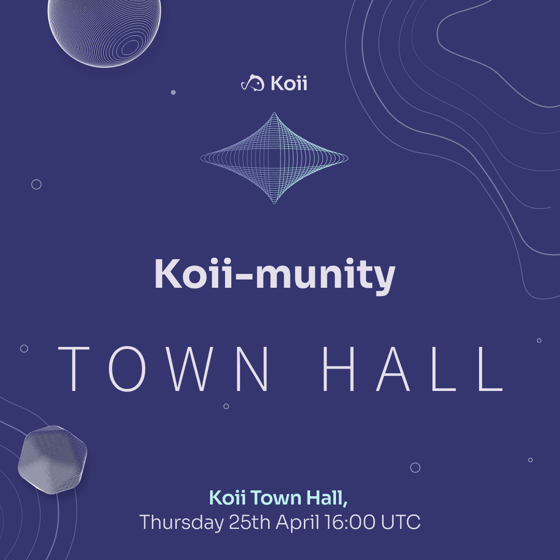 Koii

Koii-munity

TOWN HALL

Koii Town Hall,
Thursday 25th April 16:00 UTC